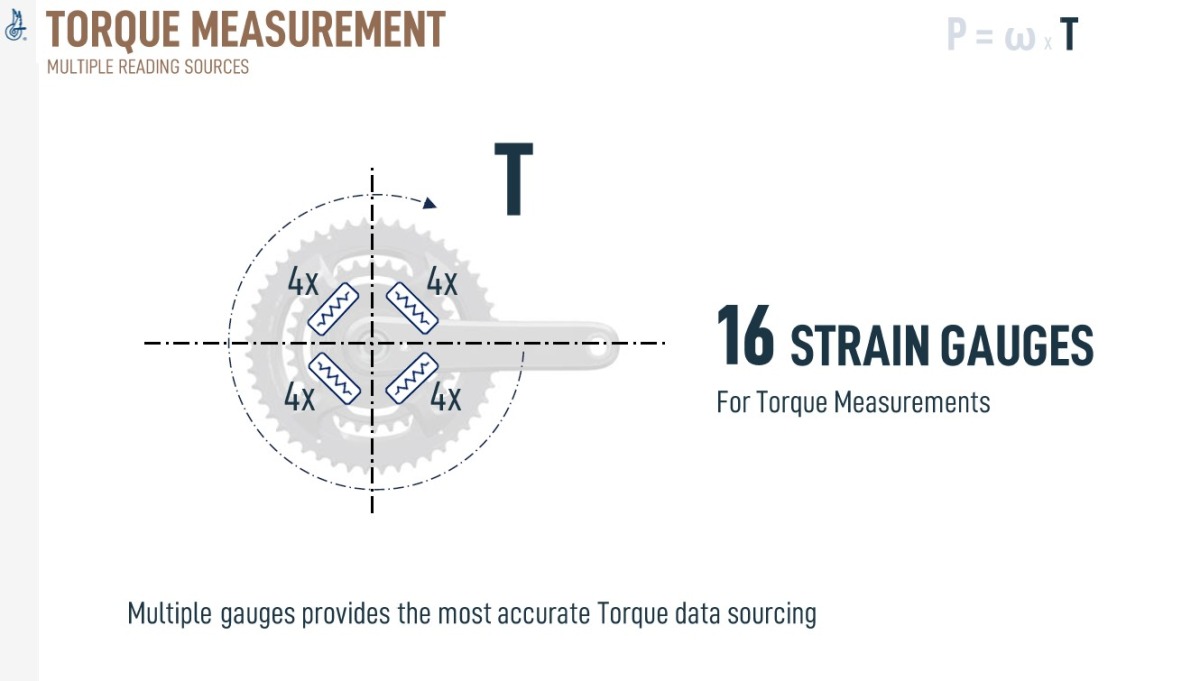 TORQUE MEASUREMENT
MULTIPLE READING SOURCES

$P = \omega \times T$

T

4x
4x
4x
4x

16 STRAIN GAUGES
For Torque Measurements

Multiple gauges provides the most accurate Torque data sourcing